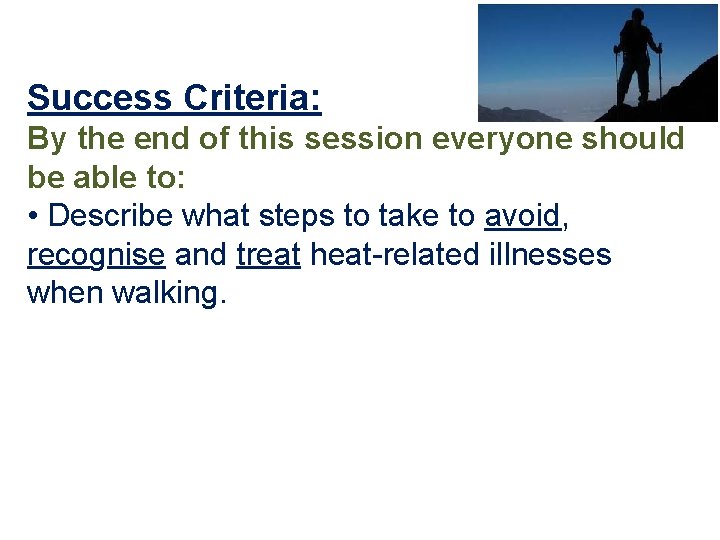 Success Criteria:

By the end of this session everyone should be able to:

• Describe what steps to take to avoid, recognise and treat heat-related illnesses when walking.